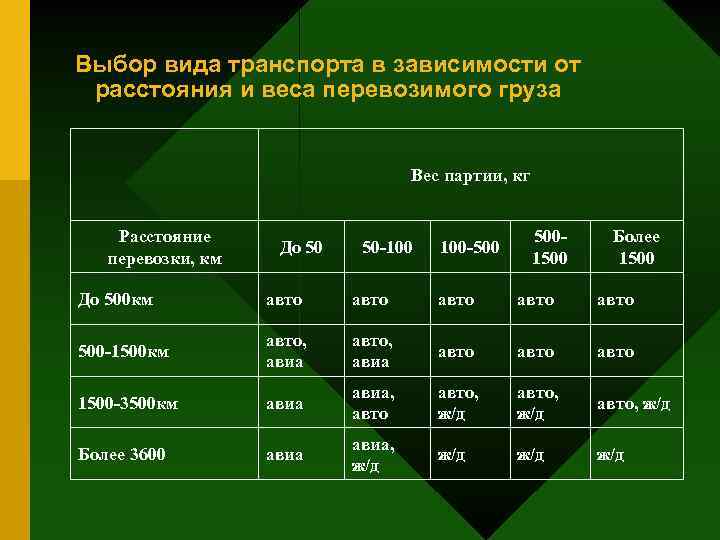 Выбор вида транспорта в зависимости от расстояния и веса перевозимого груза

| | Вес партии, кг | | | | |
|---|---|---|---|---|---|
| Расстояние перевозки, км | До 50 | 50-100 | 100-500 | 500-1500 | Более 1500 |
| До 500км | авто | авто | авто | авто | авто |
| 500-1500км | авто, авиа | авто, авиа | авто | авто | авто |
| 1500-3500км | авиа | авиа, авто | авто, ж/д | авто, ж/д | авто, ж/д |
| Более 3600 | авиа | авиа, ж/д | ж/д | ж/д | ж/д |